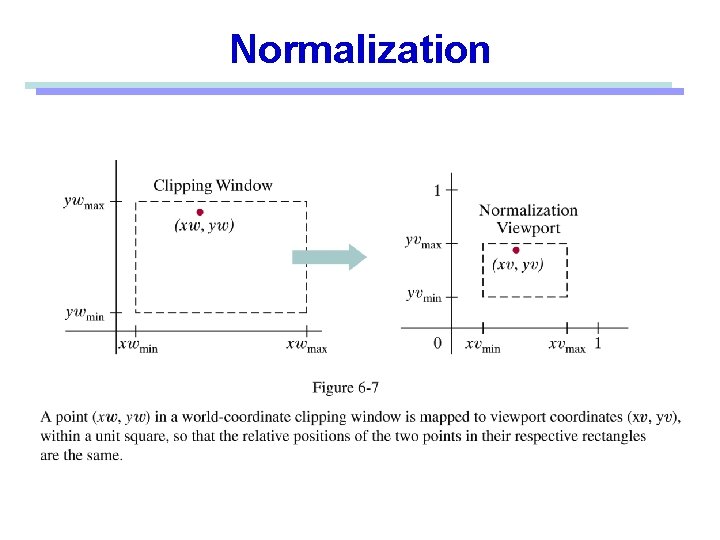 Normalization

Clipping Window

$yw_{max}$

$(xw, yw)$

$yw_{min}$

$xw_{min}$

$xw_{max}$

1

Normalization Viewport

$yv_{max}$

$(xv, yv)$

$yv_{min}$

0

$xv_{min}$

$xv_{max}$

1

Figure 6-7

A point $(xw, yw)$ in a world-coordinate clipping window is mapped to viewport coordinates $(xv, yv)$, within a unit square, so that the relative positions of the two points in their respective rectangles are the same.